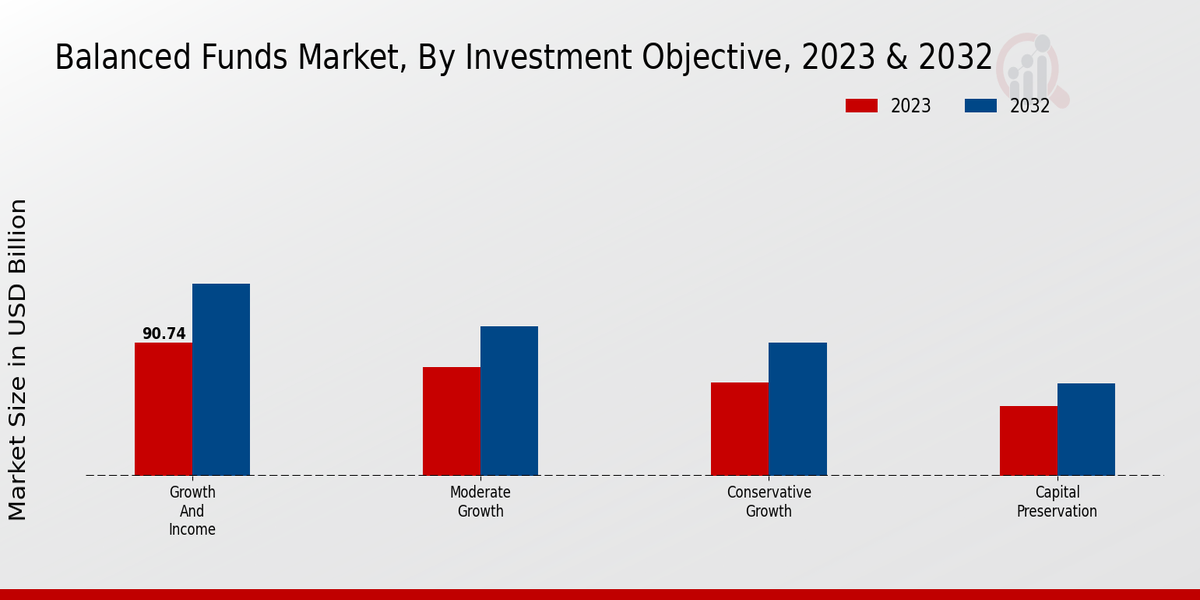 Balanced Funds Market, By Investment Objective, 2023 & 2032

2023
2032

Market Size in USD Billion

90.74

Growth And Income

Moderate Growth

Conservative Growth

Capital Preservation